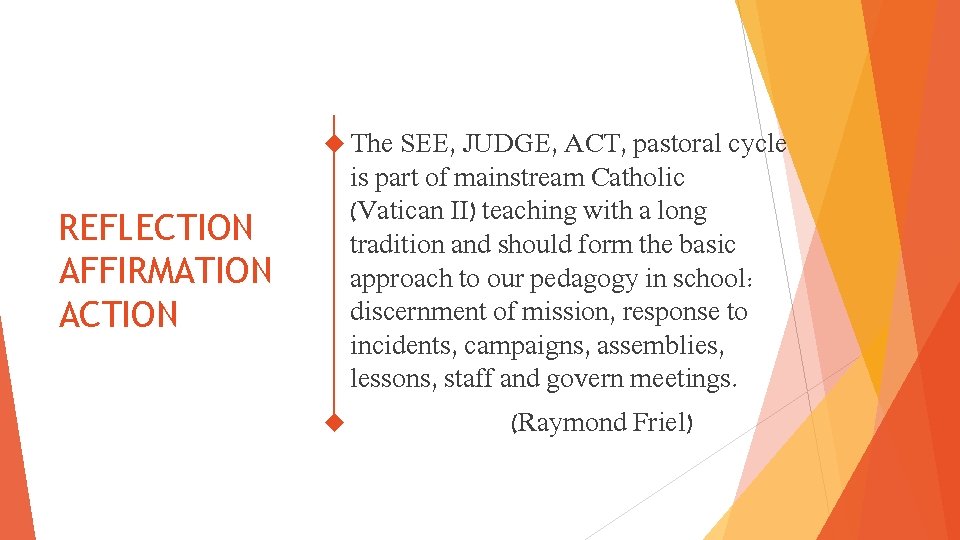 REFLECTION
AFFIRMATION
ACTION

The SEE, JUDGE, ACT, pastoral cycle is part of mainstream Catholic (Vatican II) teaching with a long tradition and should form the basic approach to our pedagogy in school: discernment of mission, response to incidents, campaigns, assemblies, lessons, staff and govern meetings.

(Raymond Friel)